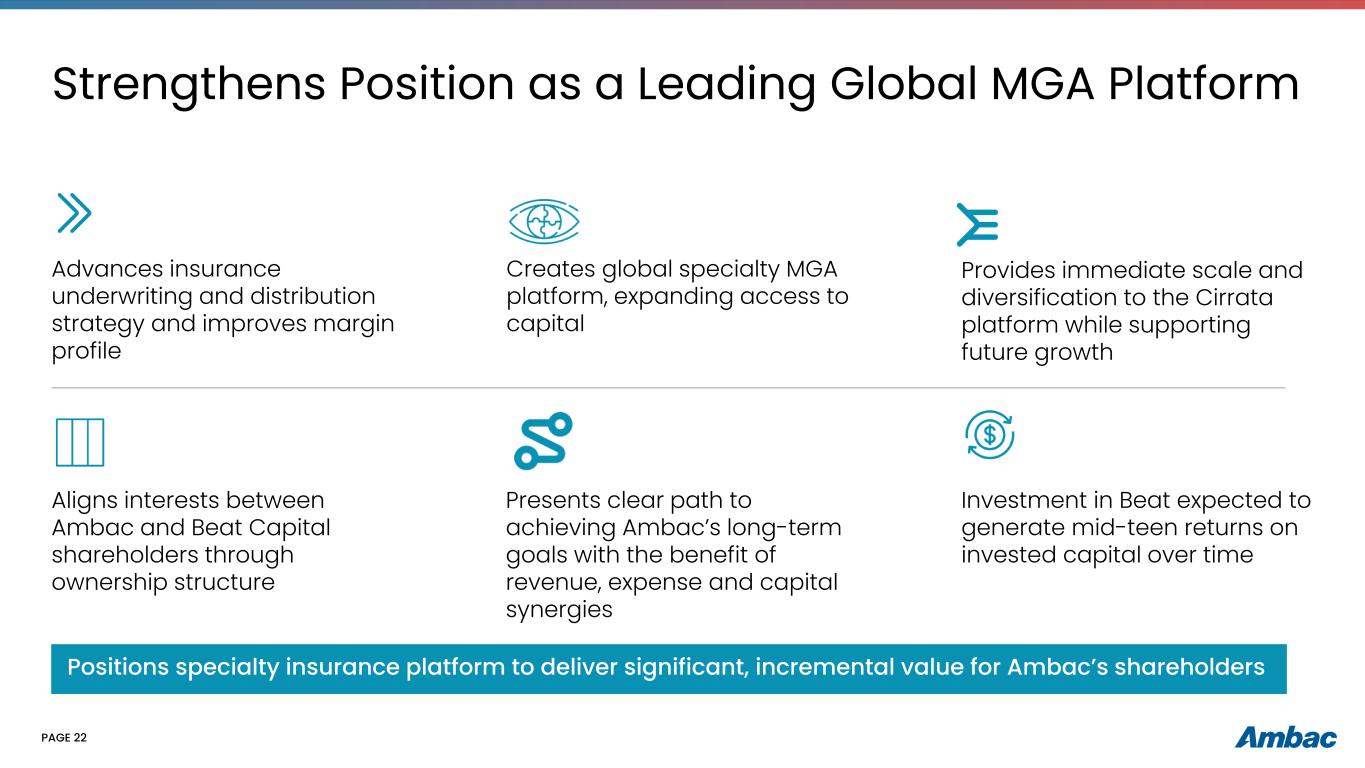 Strengthens Position as a Leading Global MGA Platform

Advances insurance underwriting and distribution strategy and improves margin profile

Creates global specialty MGA platform, expanding access to capital

Provides immediate scale and diversification to the Cirrata platform while supporting future growth

Aligns interests between Ambac and Beat Capital shareholders through ownership structure

Presents clear path to achieving Ambac's long-term goals with the benefit of revenue, expense and capital synergies

Investment in Beat expected to generate mid-teen returns on invested capital over time

Positions specialty insurance platform to deliver significant, incremental value for Ambac's shareholders

PAGE 22

Ambac